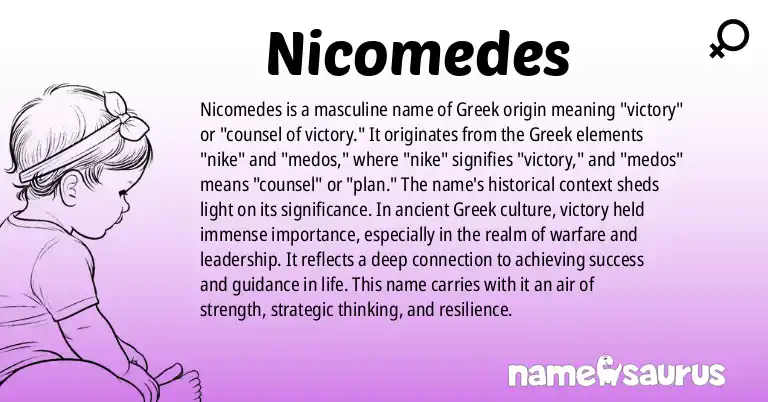 Nicomedes

Nicomedes is a masculine name of Greek origin meaning "victory" or "counsel of victory." It originates from the Greek elements "nike" and "medos," where "nike" signifies "victory," and "medos" means "counsel" or "plan." The name's historical context sheds light on its significance. In ancient Greek culture, victory held immense importance, especially in the realm of warfare and leadership. It reflects a deep connection to achieving success and guidance in life. This name carries with it an air of strength, strategic thinking, and resilience.

namesaurus